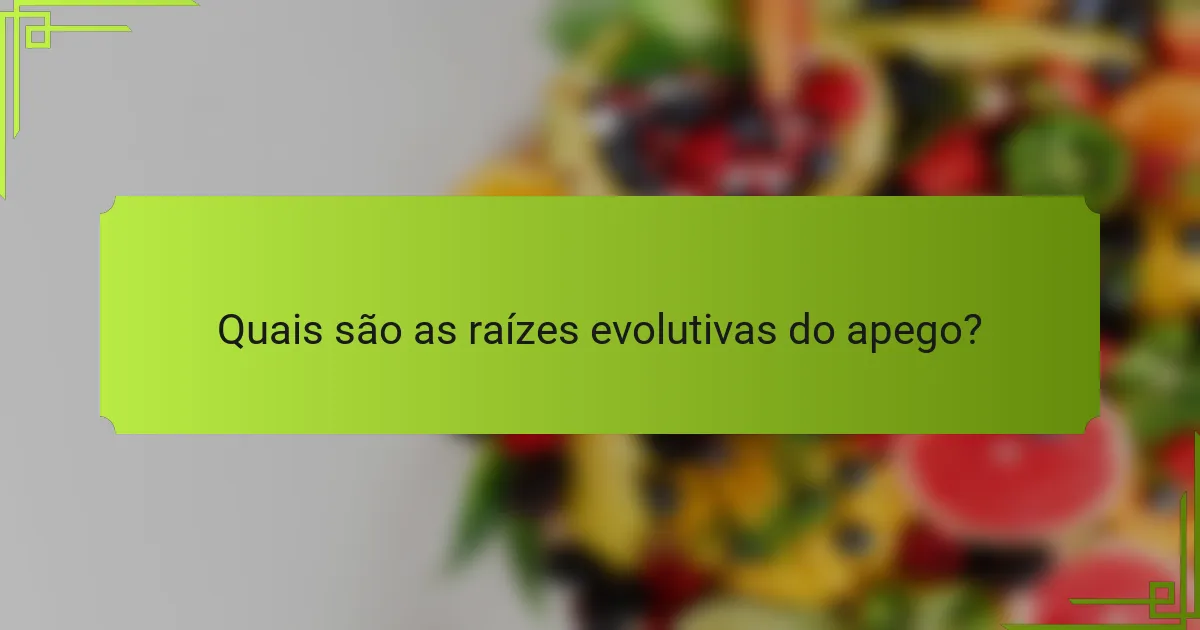 Quais são as raízes evolutivas do apego?